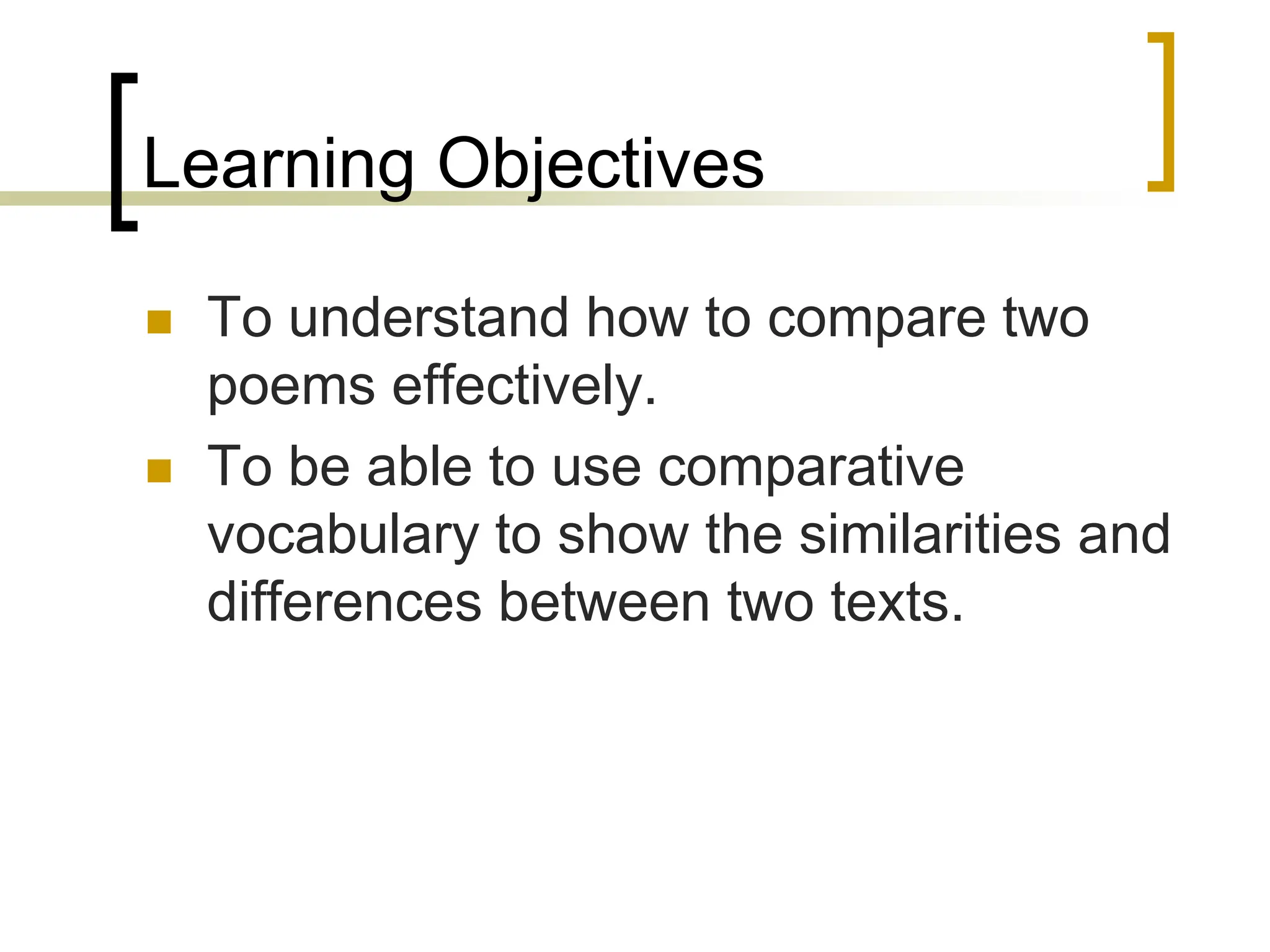 Learning Objectives

- To understand how to compare two poems effectively.
- To be able to use comparative vocabulary to show the similarities and differences between two texts.